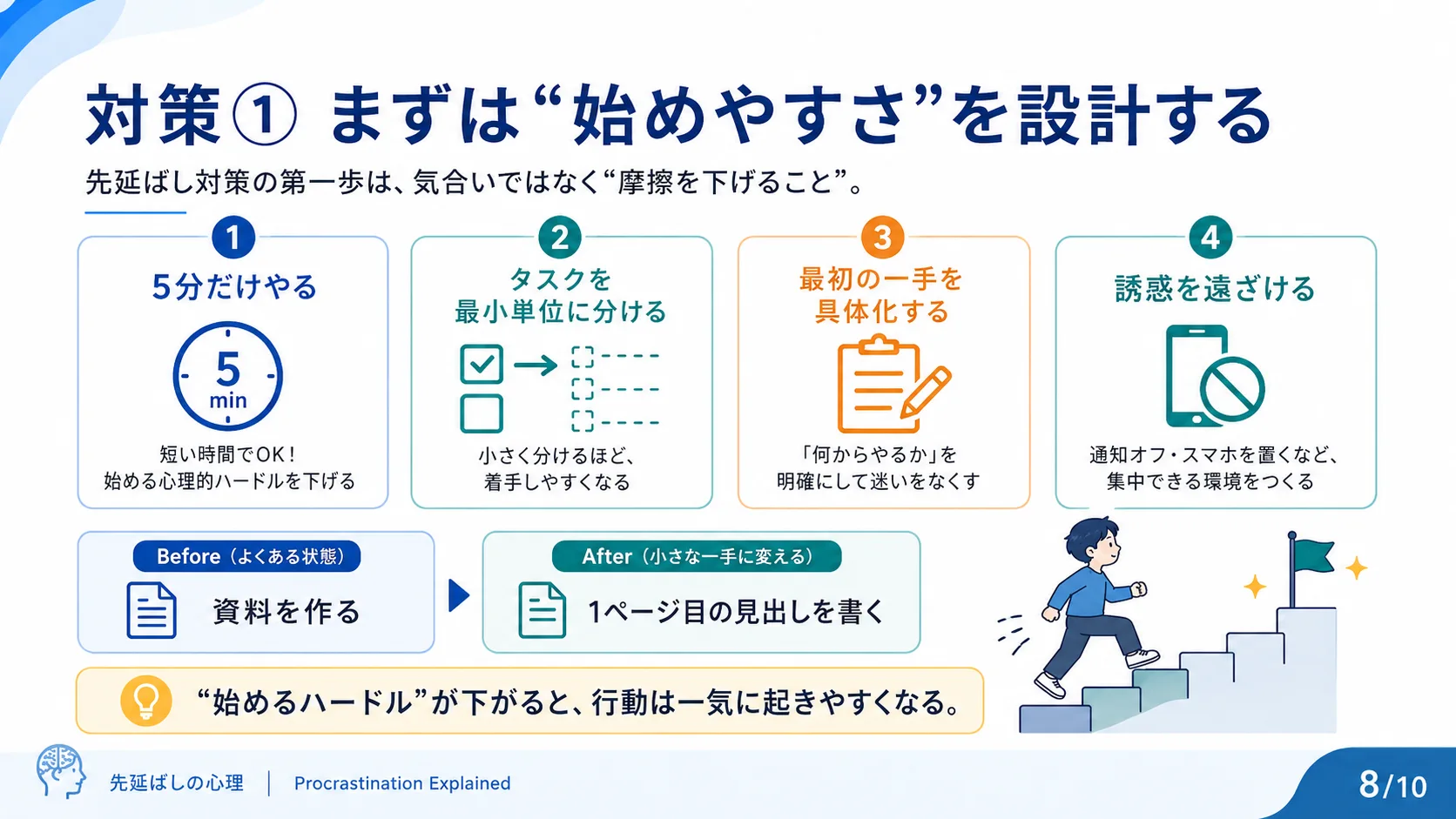 対策① まずは“始めやすさ”を設計する

先延ばし対策の第一歩は、気合いではなく“摩擦を下げること”。

1
5分だけやる
5 min
短い時間でOK！
始める心理的ハードルを下げる

2
タスクを
最小単位に分ける
小さく分けるほど、
着手しやすくなる

3
最初の一手を
具体化する
「何からやるか」を
明確にして迷いをなくす

4
誘惑を遠ざける
通知オフ・スマホを置くなど、
集中できる環境をつくる

Before（よくある状態）
資料を作る

After（小さな一手に変える）
1ページ目の見出しを書く

“始めるハードル”が下がると、行動は一気に起きやすくなる。

先延ばしの心理 | Procrastination Explained

8/10